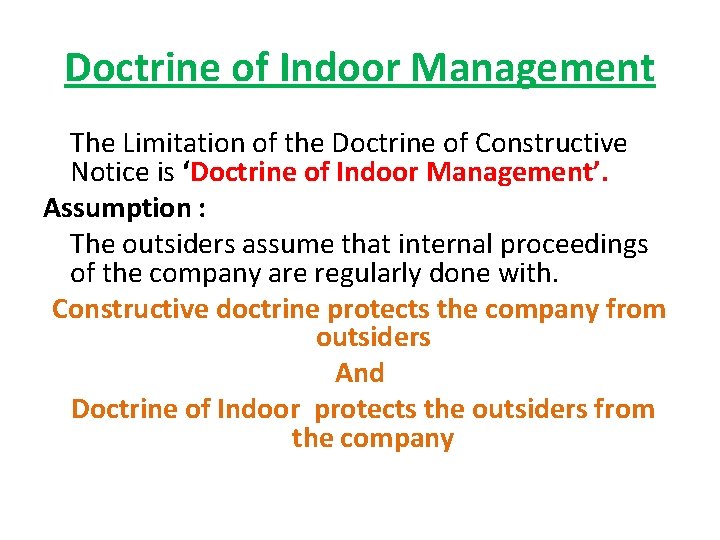 Doctrine of Indoor Management

The Limitation of the Doctrine of Constructive Notice is ‘Doctrine of Indoor Management’.

Assumption :

The outsiders assume that internal proceedings of the company are regularly done with.

Constructive doctrine protects the company from outsiders

And

Doctrine of Indoor protects the outsiders from the company